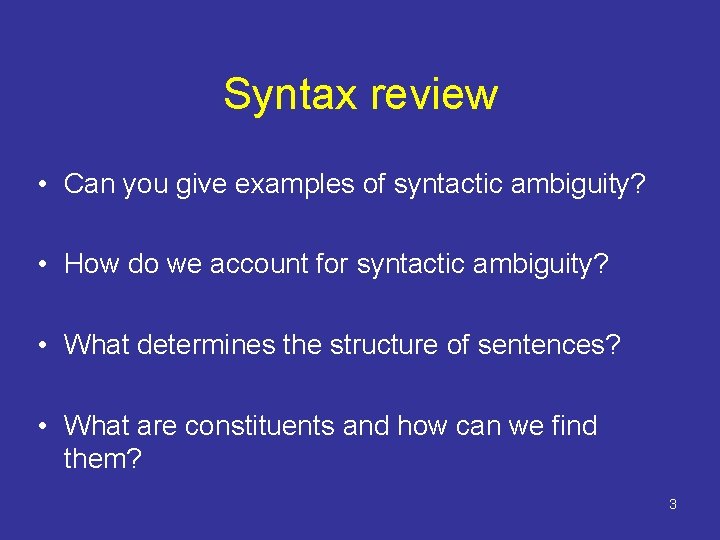 Syntax review

• Can you give examples of syntactic ambiguity?

• How do we account for syntactic ambiguity?

• What determines the structure of sentences?

• What are constituents and how can we find them?

3